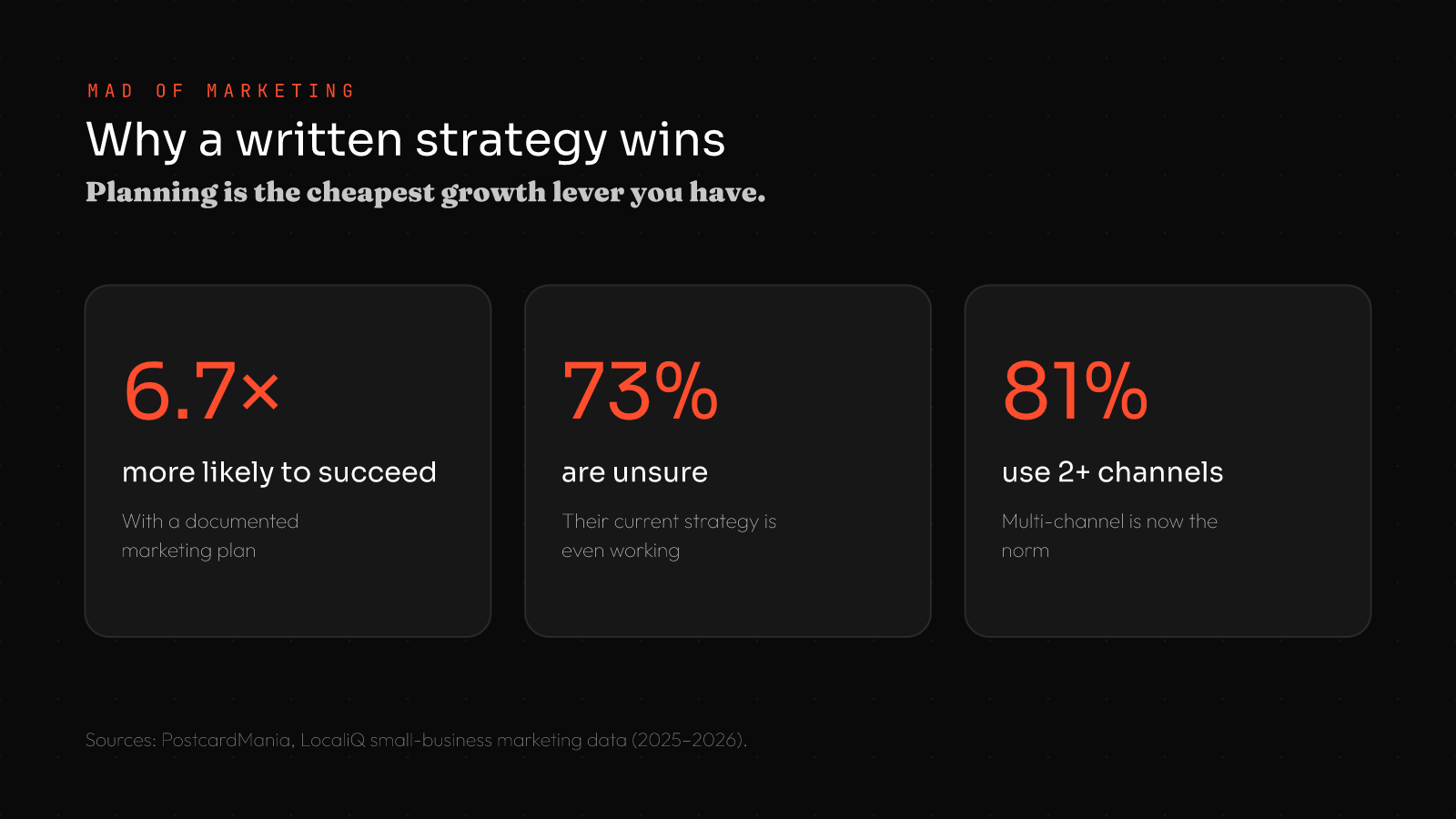 MAD OF MARKETING

Why a written strategy wins

Planning is the cheapest growth lever you have.

6.7×

more likely to succeed

With a documented marketing plan

73%

are unsure

Their current strategy is even working

81%

use 2+ channels

Multi-channel is now the norm

Sources: PostcardMania, LocaliQ small-business marketing data (2025–2026).